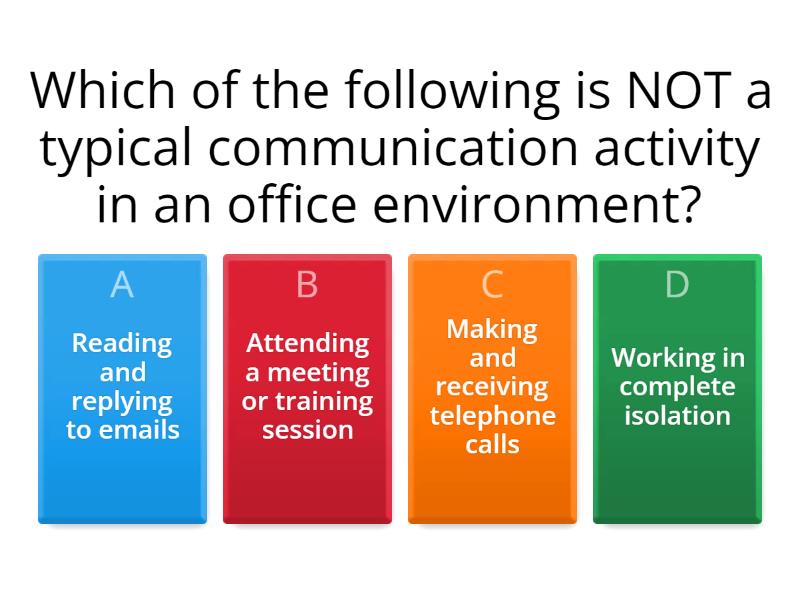 Which of the following is NOT a typical communication activity in an office environment?

A
Reading and replying to emails

B
Attending a meeting or training session

C
Making and receiving telephone calls

D
Working in complete isolation